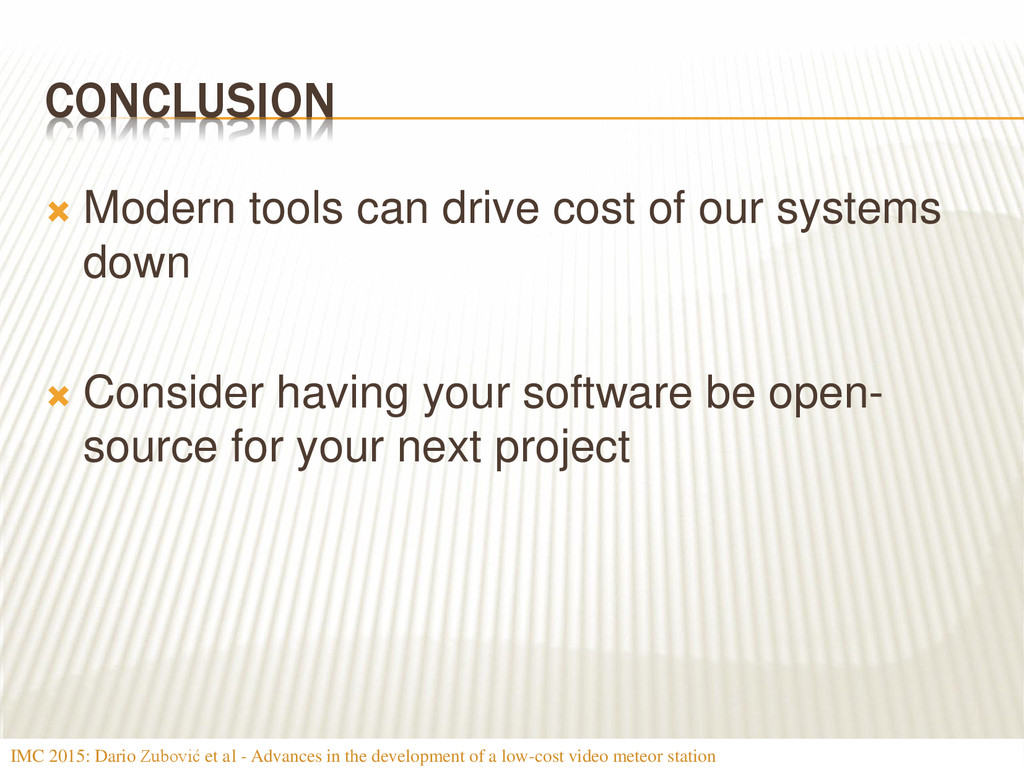 CONCLUSION

Modern tools can drive cost of our systems down

Consider having your software be open-source for your next project

IMC 2015: Dario Zubović et al - Advances in the development of a low-cost video meteor station